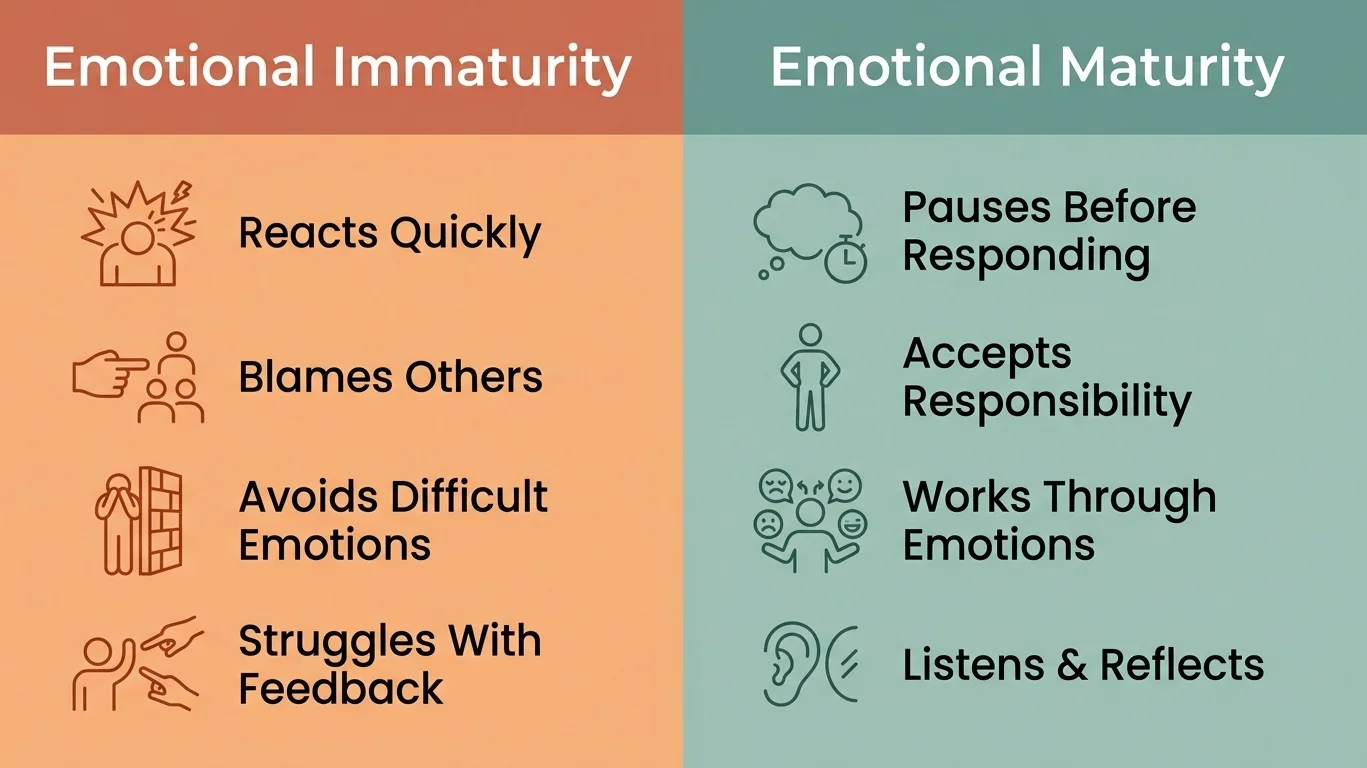 Emotional Immaturity

Reacts Quickly

Blames Others

Avoids Difficult Emotions

Struggles With Feedback

Emotional Maturity

Pauses Before Responding

Accepts Responsibility

Works Through Emotions

Listens & Reflects